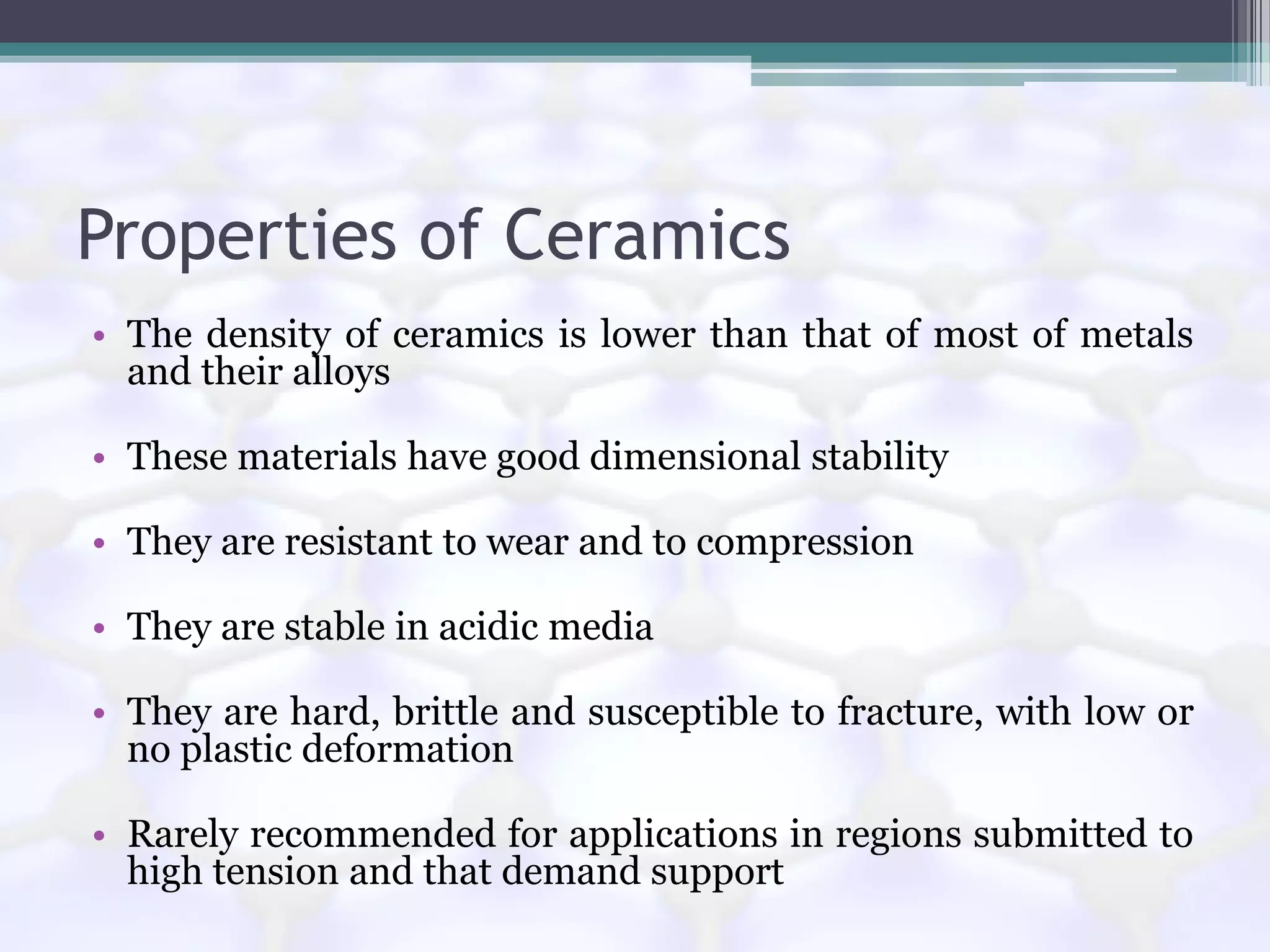 Properties of Ceramics

• The density of ceramics is lower than that of most of metals and their alloys

• These materials have good dimensional stability

• They are resistant to wear and to compression

• They are stable in acidic media

• They are hard, brittle and susceptible to fracture, with low or no plastic deformation

• Rarely recommended for applications in regions submitted to high tension and that demand support